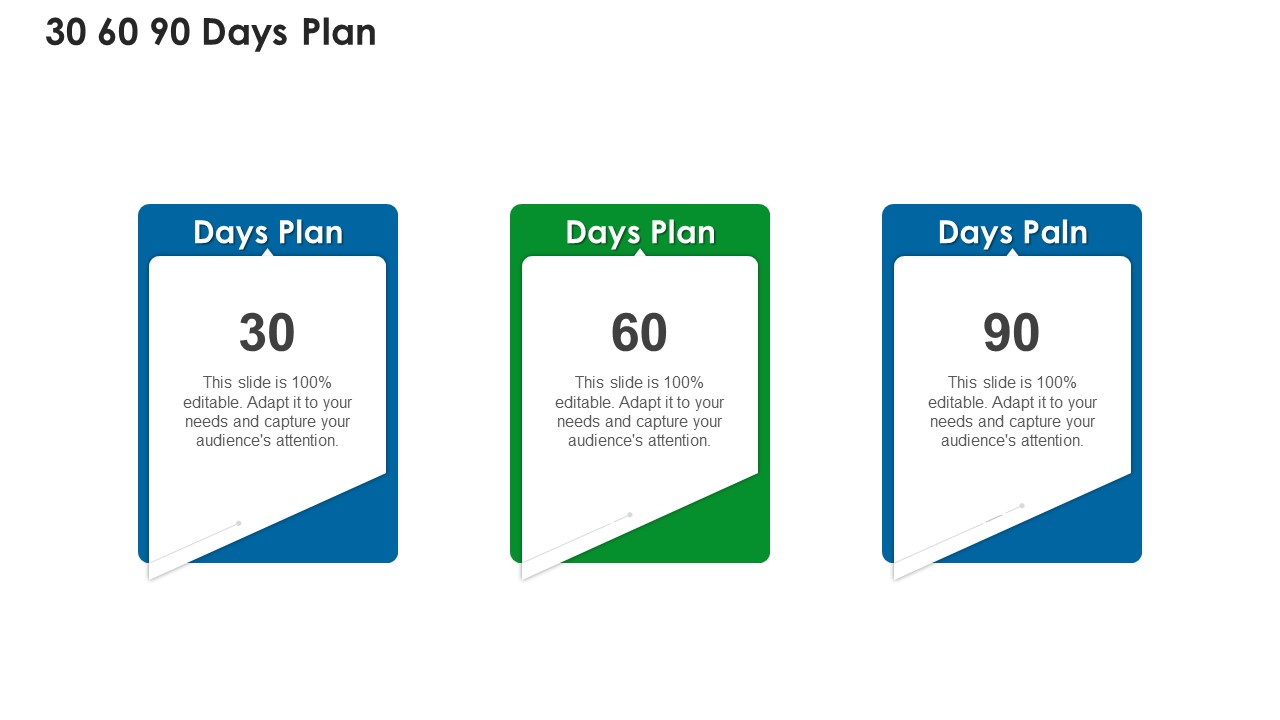 30 60 90 Days Plan

Days Plan

30

This slide is 100% editable. Adapt it to your needs and capture your audience's attention.

Days Plan

60

This slide is 100% editable. Adapt it to your needs and capture your audience's attention.

Days Paln

90

This slide is 100% editable. Adapt it to your needs and capture your audience's attention.